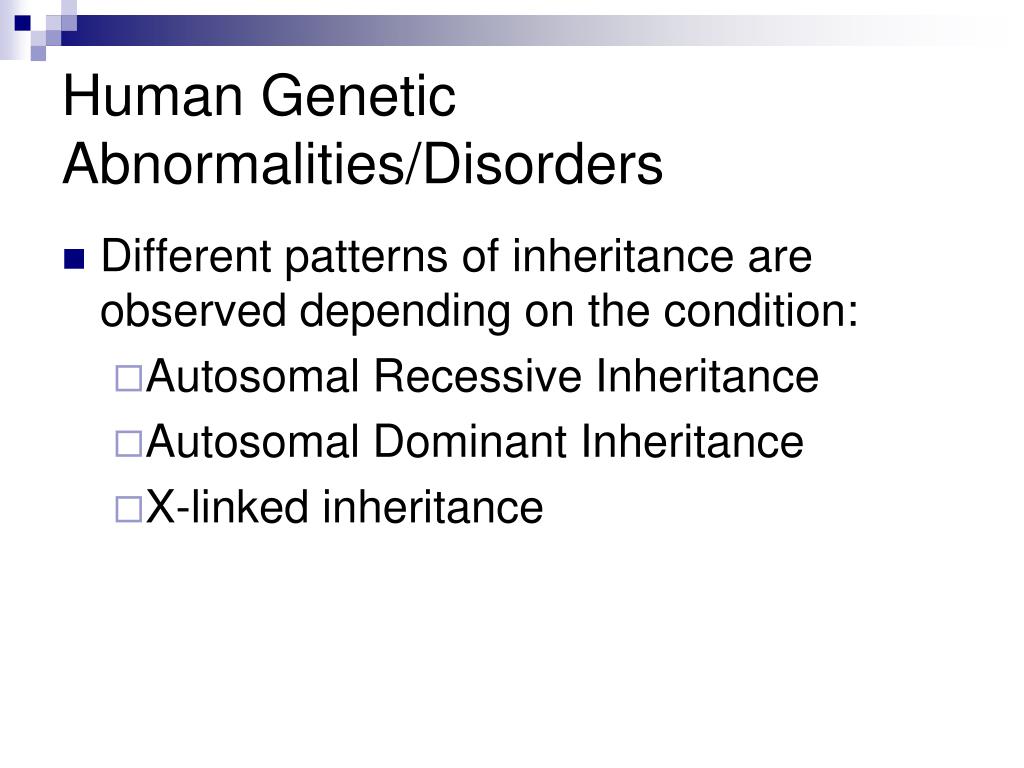 Human Genetic Abnormalities/Disorders

■ Different patterns of inheritance are observed depending on the condition:

□ Autosomal Recessive Inheritance

□ Autosomal Dominant Inheritance

□ X-linked inheritance